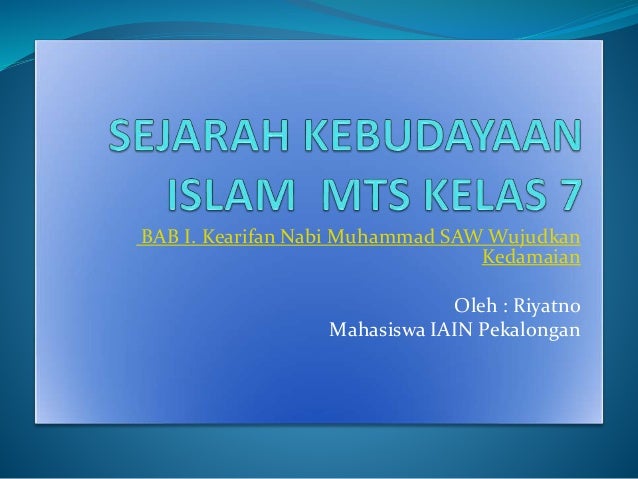 SEJARAH KEBUDAYAAN ISLAM MTS KELAS 7

BAB I. Kearifan Nabi Muhammad SAW Wujudkan Kedamaian

Oleh : Riyatno
Mahasiswa IAIN Pekalongan